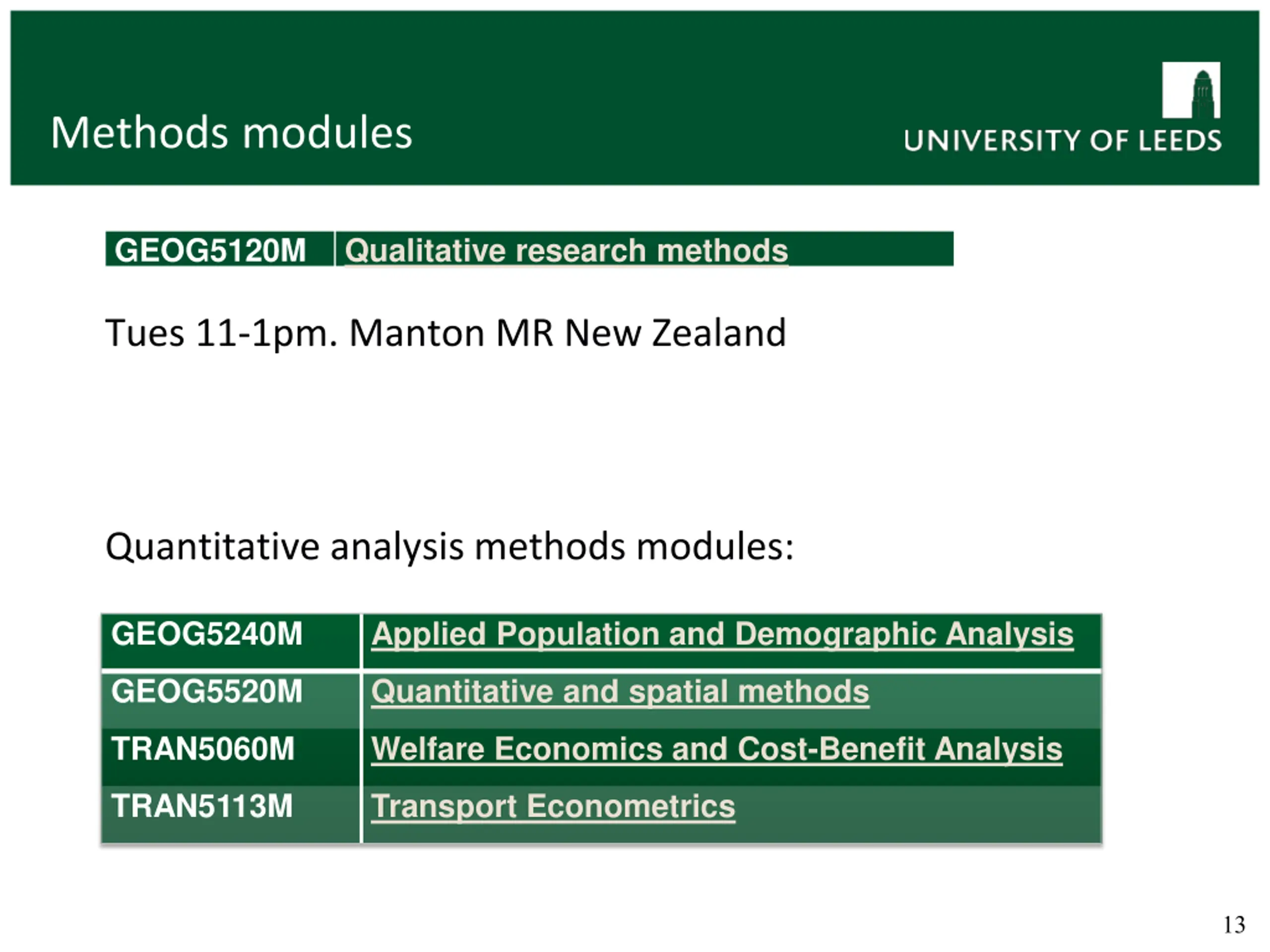 Methods modules

UNIVERSITY OF LEEDS

| GEOG5120M | Qualitative research methods |
|---|---|

Tues 11-1pm. Manton MR New Zealand

Quantitative analysis methods modules:

| GEOG5240M | Applied Population and Demographic Analysis |
|---|---|
| GEOG5520M | Quantitative and spatial methods |
| TRAN5060M | Welfare Economics and Cost-Benefit Analysis |
| TRAN5113M | Transport Econometrics |

13